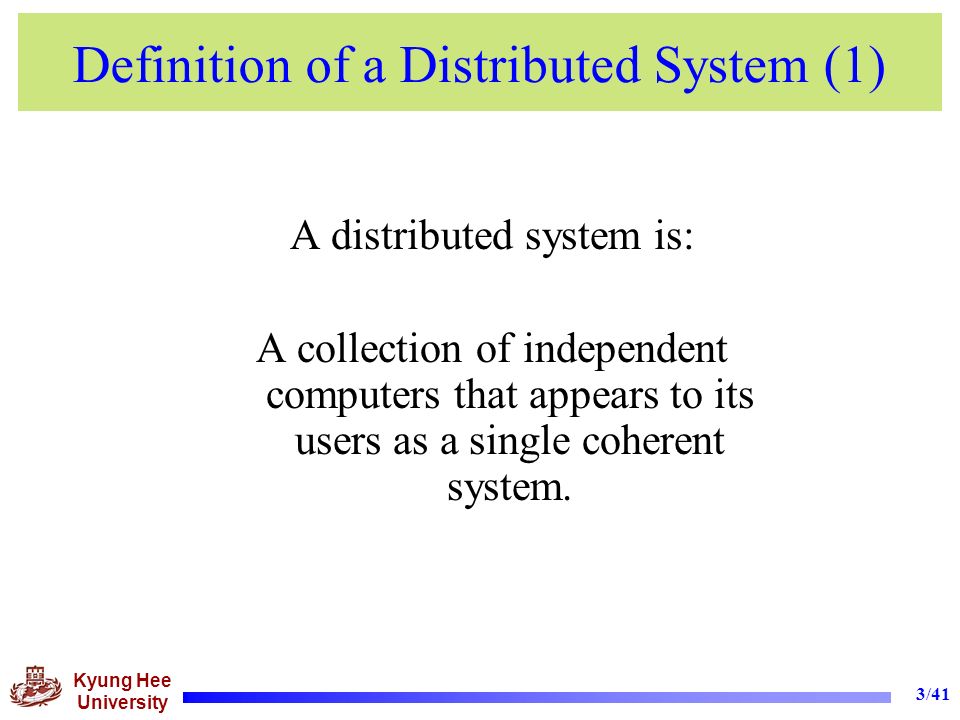 Definition of a Distributed System (1)

A distributed system is:

A collection of independent computers that appears to its users as a single coherent system.

Kyung Hee University

3/41